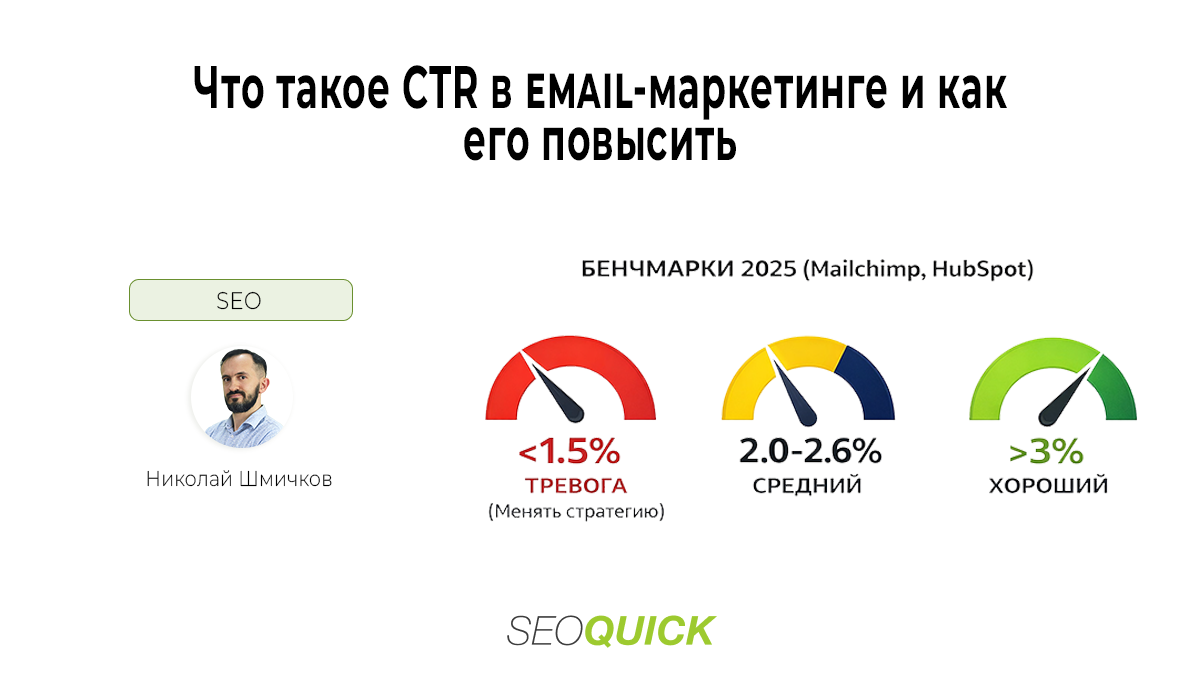 Что такое CTR в EMAIL-маркетинге и как его повысить

SEO

Николай Шмичков

БЕНЧМАРКИ 2025 (Mailchimp, HubSpot)

<1.5%
ТРЕВОГА
(Менять стратегию)

2.0-2.6%
СРЕДНИЙ

>3%
ХОРОШИЙ

SEOQUICK